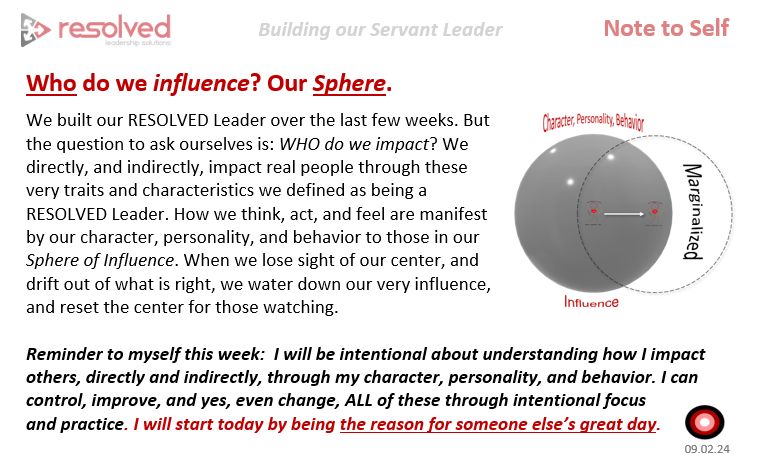 resolved
leadership solutions

Building our Servant Leader

Note to Self

Who do we influence? Our Sphere.

We built our RESOLVED Leader over the last few weeks. But the question to ask ourselves is: WHO do we impact? We directly, and indirectly, impact real people through these very traits and characteristics we defined as being a RESOLVED Leader. How we think, act, and feel are manifest by our character, personality, and behavior to those in our Sphere of Influence. When we lose sight of our center, and drift out of what is right, we water down our very influence, and reset the center for those watching.

Character, Personality, Behavior

Marginalized

Influence

Reminder to myself this week: I will be intentional about understanding how I impact others, directly and indirectly, through my character, personality, and behavior. I can control, improve, and yes, even change, ALL of these through intentional focus and practice. I will start today by being the reason for someone else's great day.

09.02.24